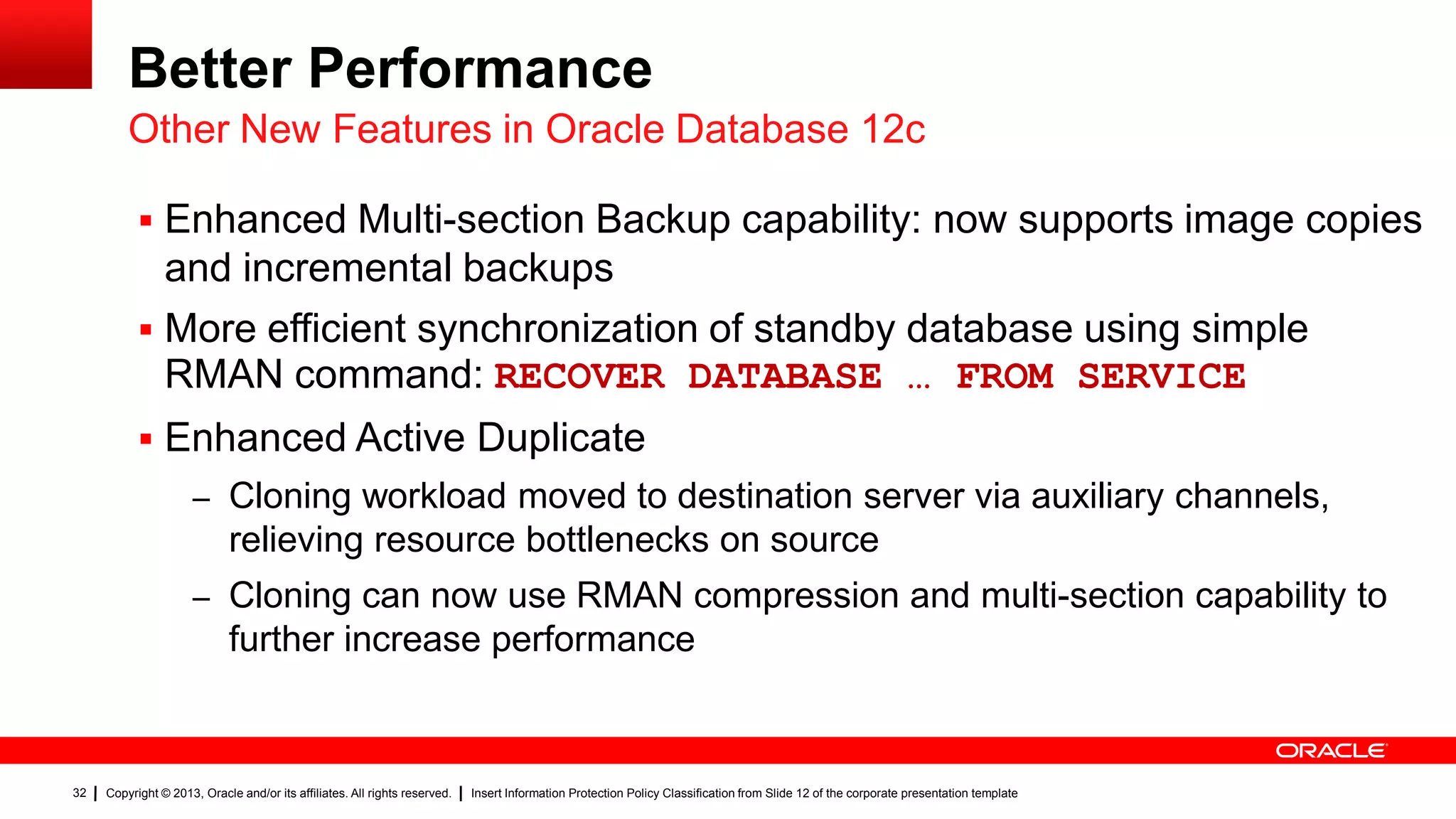 Better Performance

Other New Features in Oracle Database 12c

▪ Enhanced Multi-section Backup capability: now supports image copies and incremental backups

▪ More efficient synchronization of standby database using simple RMAN command: RECOVER DATABASE … FROM SERVICE

▪ Enhanced Active Duplicate

– Cloning workload moved to destination server via auxiliary channels, relieving resource bottlenecks on source

– Cloning can now use RMAN compression and multi-section capability to further increase performance

ORACLE

32 | Copyright © 2013, Oracle and/or its affiliates. All rights reserved. | Insert Information Protection Policy Classification from Slide 12 of the corporate presentation template